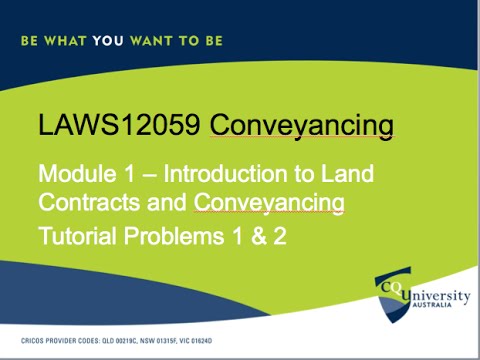 BE WHAT YOU WANT TO BE

LAWS12059 Conveyancing

Module 1 – Introduction to Land Contracts and Conveyancing

Tutorial Problems 1 & 2

CQUniversity AUSTRALIA

CRICOS PROVIDER CODES: QLD 00219C, NSW 01315F, VIC 01624D